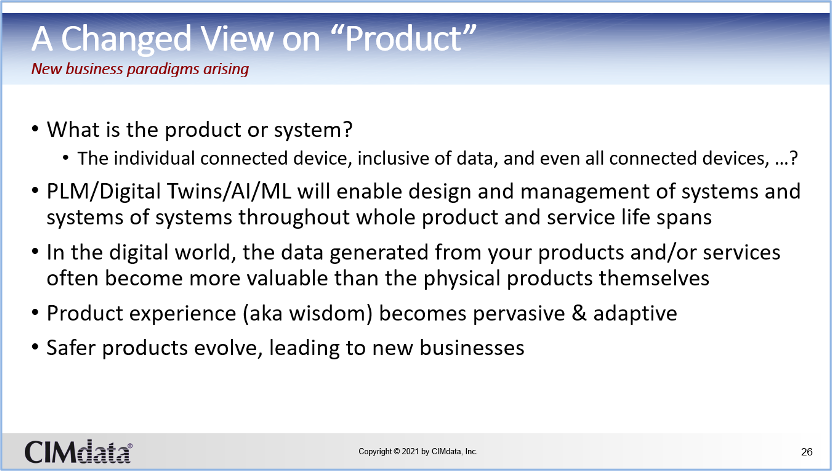 A Changed View on “Product”
New business paradigms arising

• What is the product or system?
  • The individual connected device, inclusive of data, and even all connected devices, …?
• PLM/Digital Twins/AI/ML will enable design and management of systems and systems of systems throughout whole product and service life spans
• In the digital world, the data generated from your products and/or services often become more valuable than the physical products themselves
• Product experience (aka wisdom) becomes pervasive & adaptive
• Safer products evolve, leading to new businesses

CIMdata®

Copyright © 2021 by CIMdata, Inc.

26